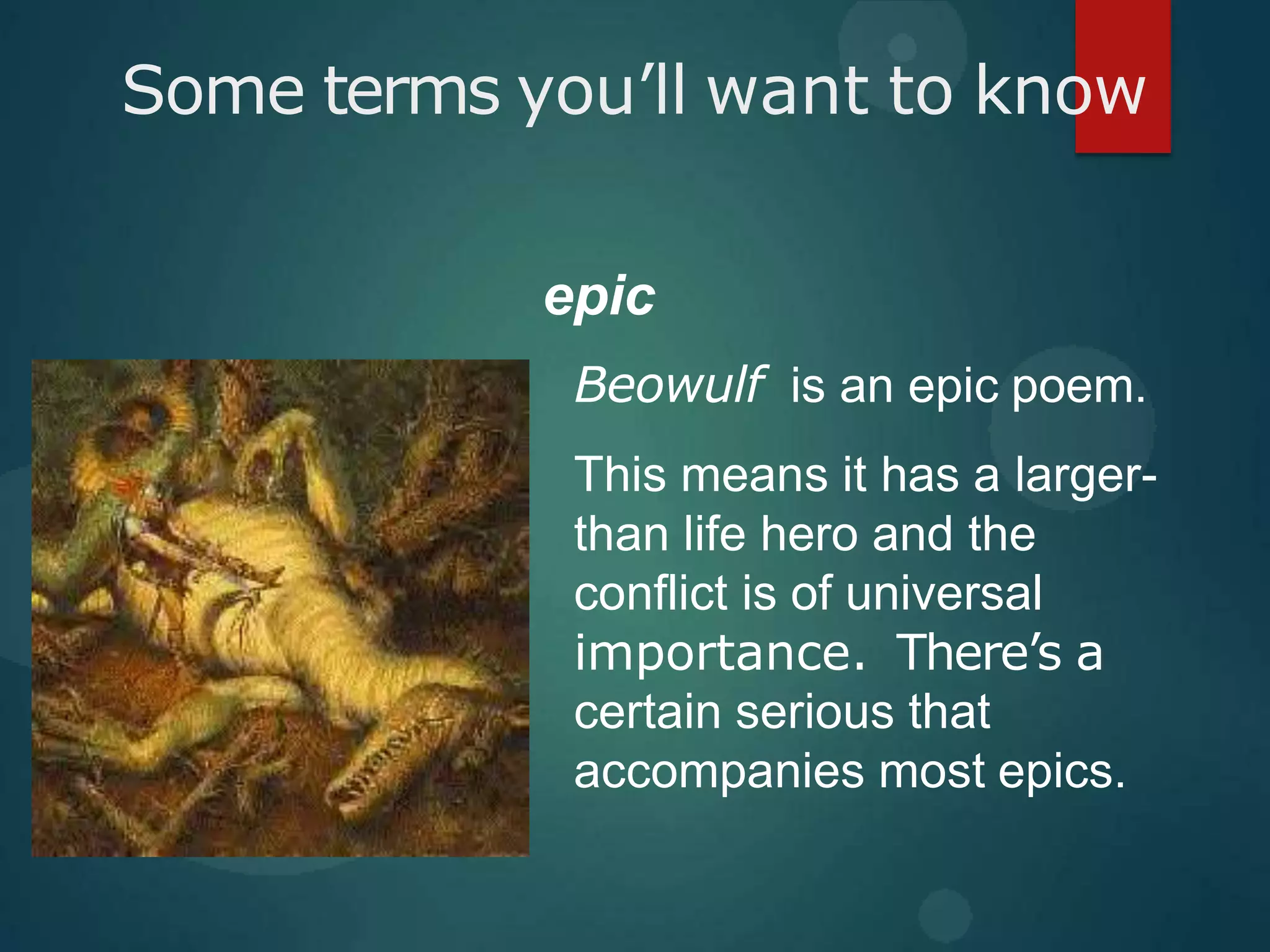 Some terms you'll want to know

epic

Beowulf is an epic poem.

This means it has a larger-than life hero and the conflict is of universal importance. There's a certain serious that accompanies most epics.